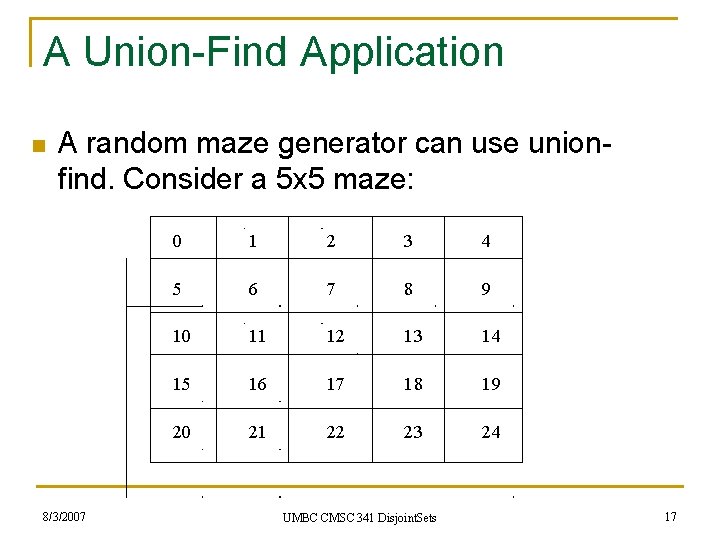 A Union-Find Application

A random maze generator can use union-find. Consider a 5x5 maze:

| 0 | 1 | 2 | 3 | 4 |
|---|---|---|---|---|
| 5 | 6 | 7 | 8 | 9 |
| 10 | 11 | 12 | 13 | 14 |
| 15 | 16 | 17 | 18 | 19 |
| 20 | 21 | 22 | 23 | 24 |

8/3/2007 UMBC CMSC 341 DisjointSets 17